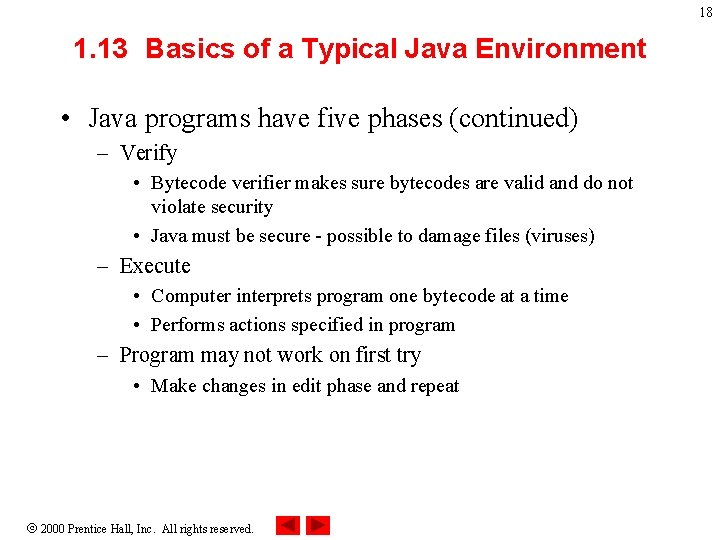 18

1.13 Basics of a Typical Java Environment

• Java programs have five phases (continued)
– Verify
• Bytecode verifier makes sure bytecodes are valid and do not violate security
• Java must be secure - possible to damage files (viruses)
– Execute
• Computer interprets program one bytecode at a time
• Performs actions specified in program
– Program may not work on first try
• Make changes in edit phase and repeat

© 2000 Prentice Hall, Inc. All rights reserved.